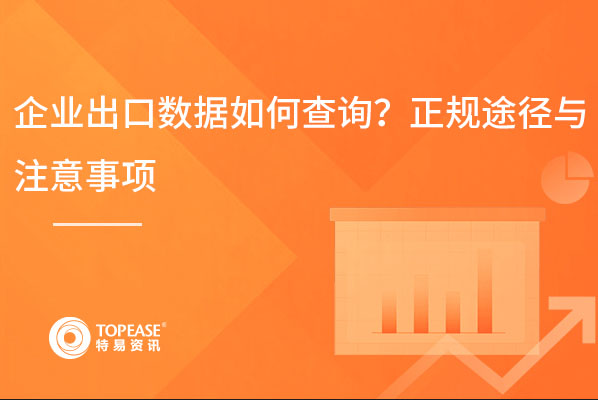 企业出口数据如何查询？正规途径与注意事项

TOPEASE®
特易资讯